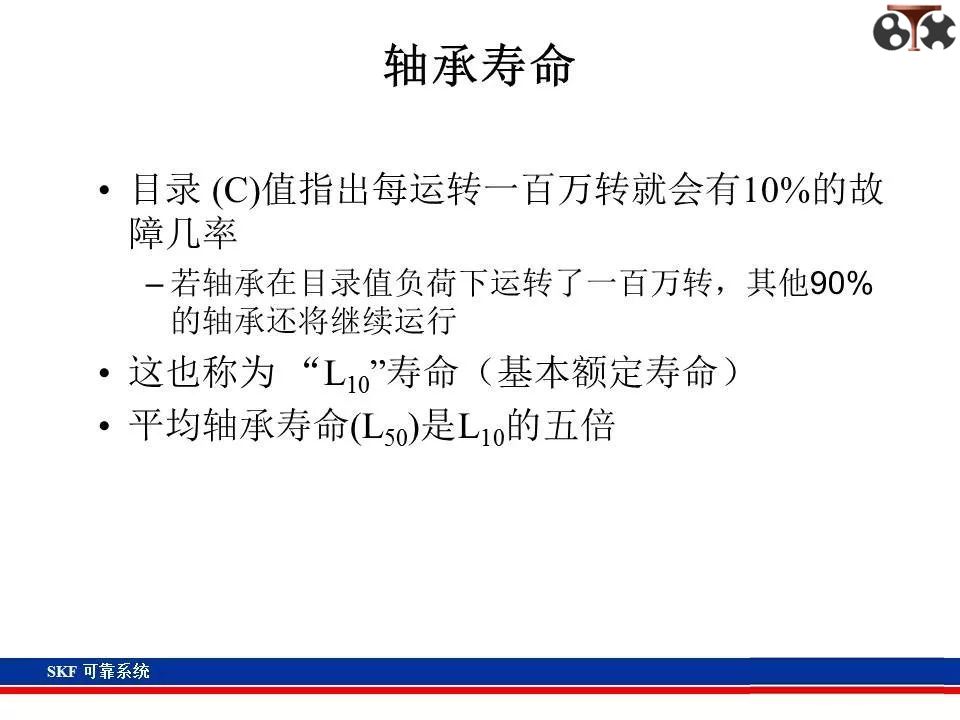 轴承寿命

• 目录 (C)值指出每运转一百万转就会有10%的故障几率
– 若轴承在目录值负荷下运转了一百万转，其他90%的轴承还将继续运行
• 这也称为 “$L_{10}$”寿命（基本额定寿命）
• 平均轴承寿命($L_{50}$)是$L_{10}$的五倍

SKF 可靠系统